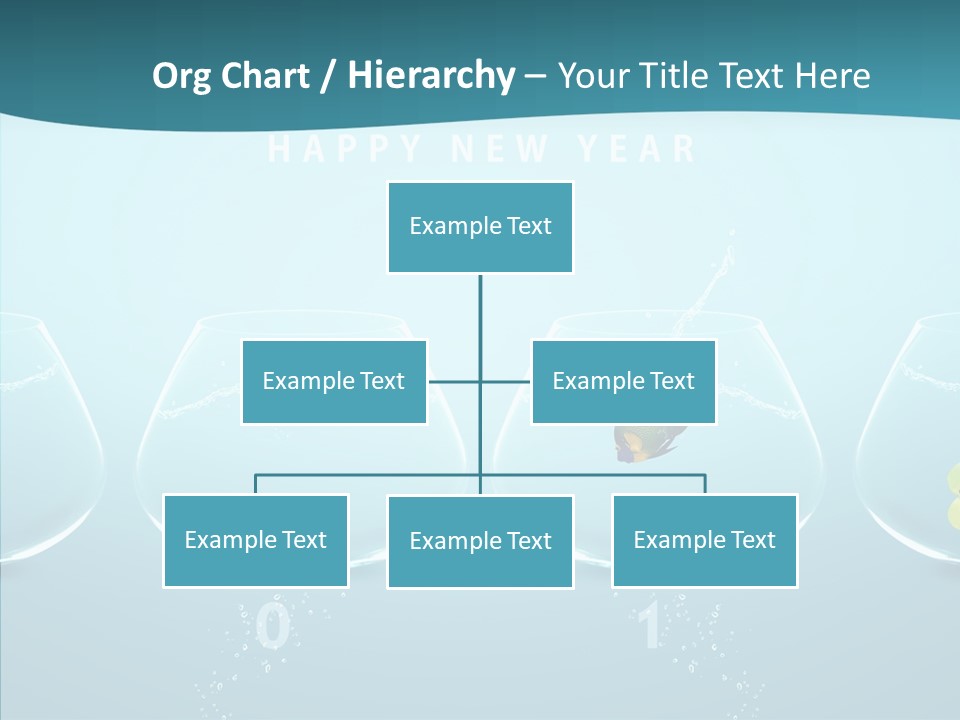 Org Chart / Hierarchy – Your Title Text Here

HAPPY NEW YEAR

Example Text

Example Text

Example Text

Example Text

Example Text

Example Text

0

1